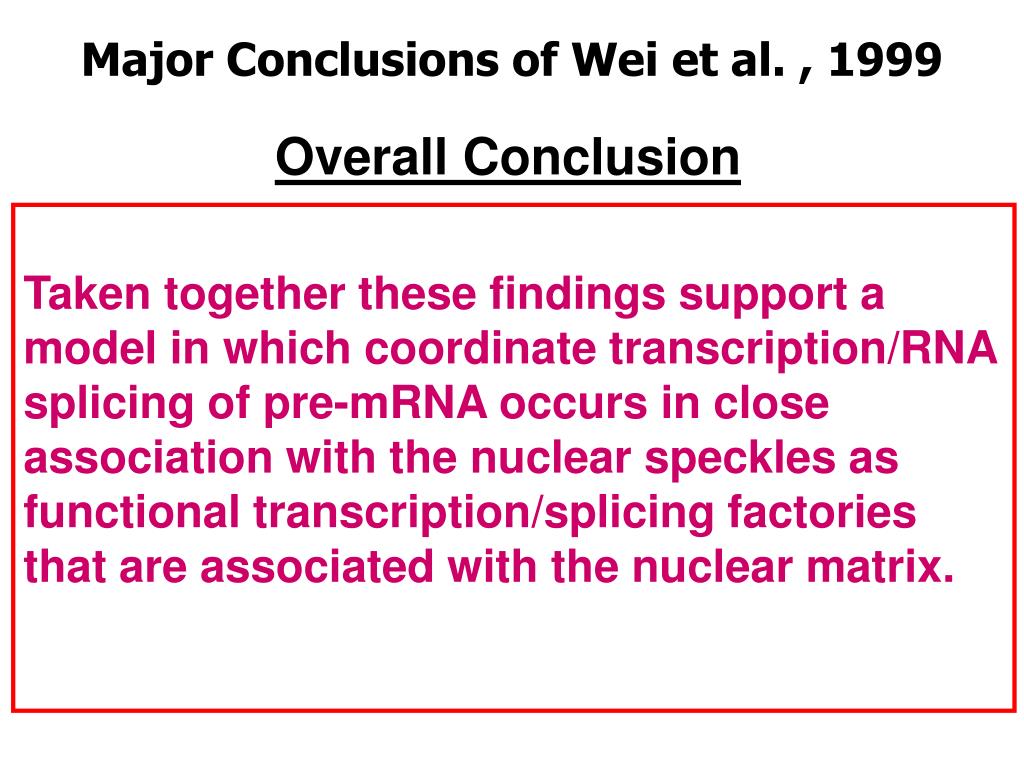 Major Conclusions of Wei et al. , 1999

Overall Conclusion

Taken together these findings support a model in which coordinate transcription/RNA splicing of pre-mRNA occurs in close association with the nuclear speckles as functional transcription/splicing factories that are associated with the nuclear matrix.